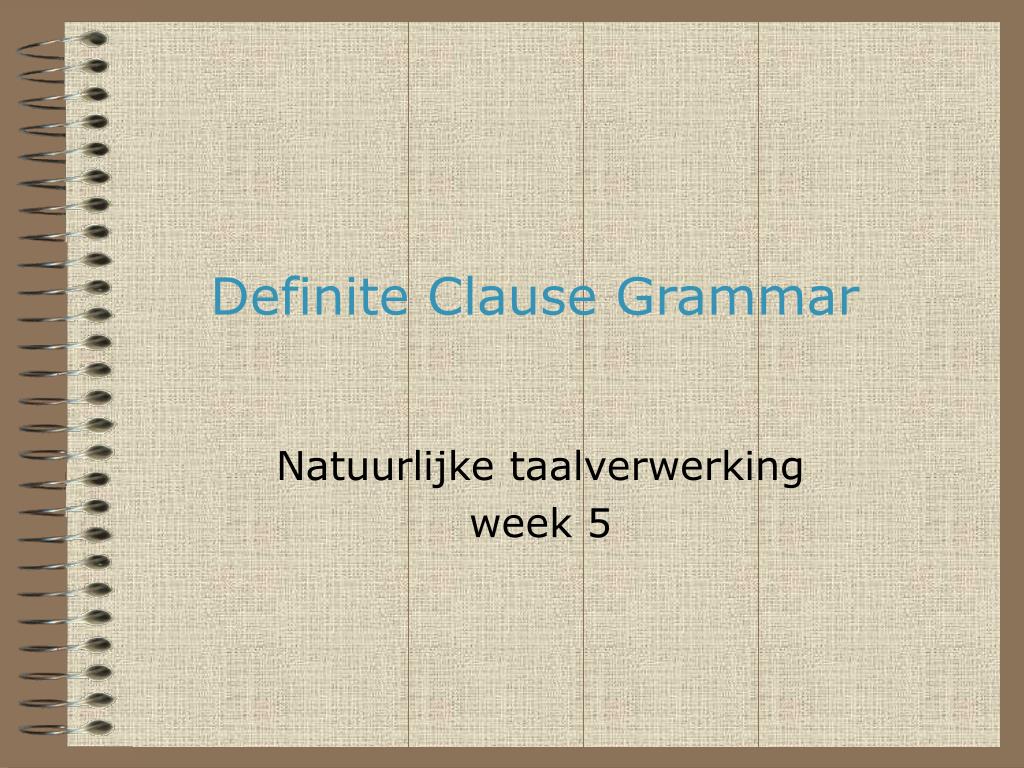 Definite Clause Grammar

Natuurlijke taalverwerking
week 5